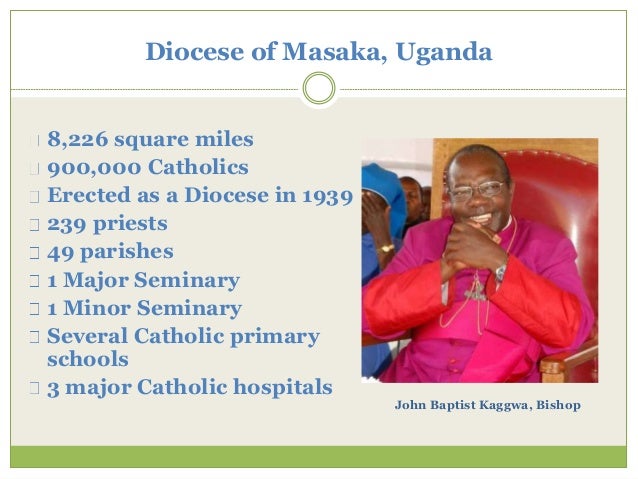 Diocese of Masaka, Uganda

8,226 square miles
900,000 Catholics
Erected as a Diocese in 1939
239 priests
49 parishes
1 Major Seminary
1 Minor Seminary
Several Catholic primary schools
3 major Catholic hospitals

John Baptist Kaggwa, Bishop